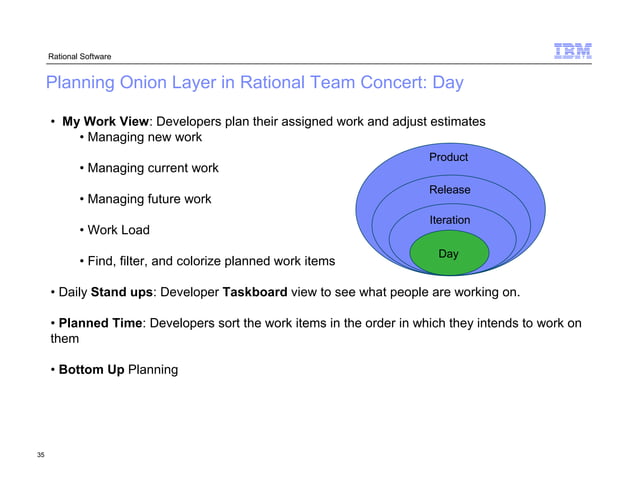 Rational Software

IBM

Planning Onion Layer in Rational Team Concert: Day

• My Work View: Developers plan their assigned work and adjust estimates
• Managing new work

• Managing current work

• Managing future work

• Work Load

• Find, filter, and colorize planned work items

Product

Release

Iteration

Day

• Daily Stand ups: Developer Taskboard view to see what people are working on.

• Planned Time: Developers sort the work items in the order in which they intends to work on them

• Bottom Up Planning

35